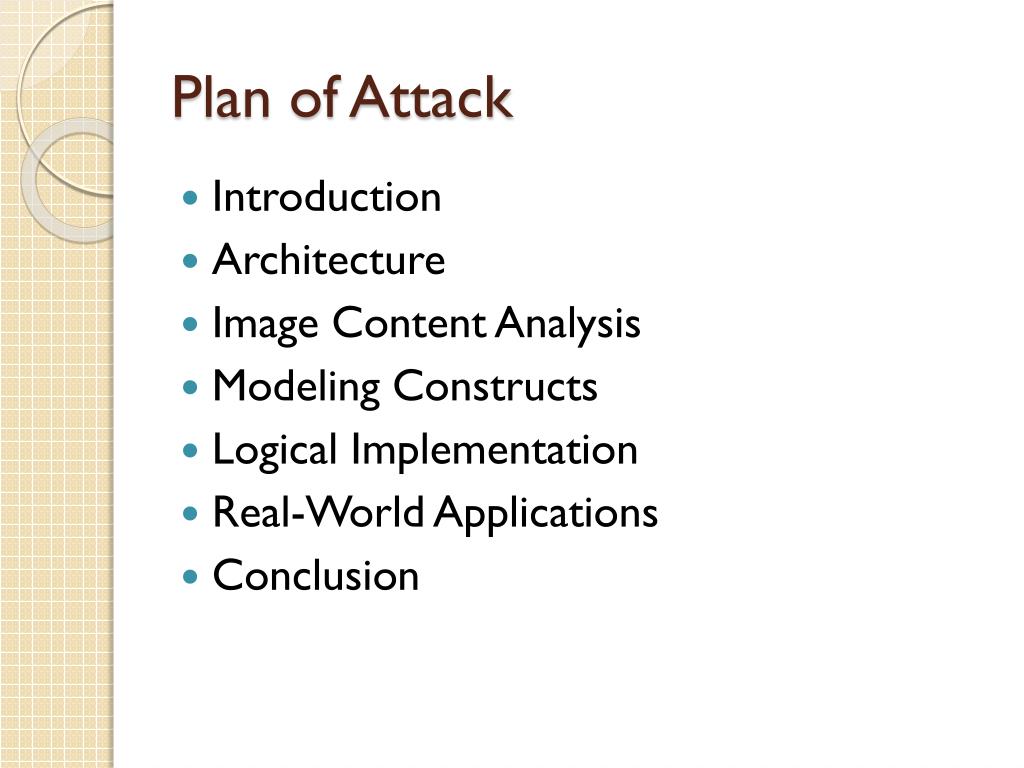 Plan of Attack

- Introduction
- Architecture
- Image Content Analysis
- Modeling Constructs
- Logical Implementation
- Real-World Applications
- Conclusion